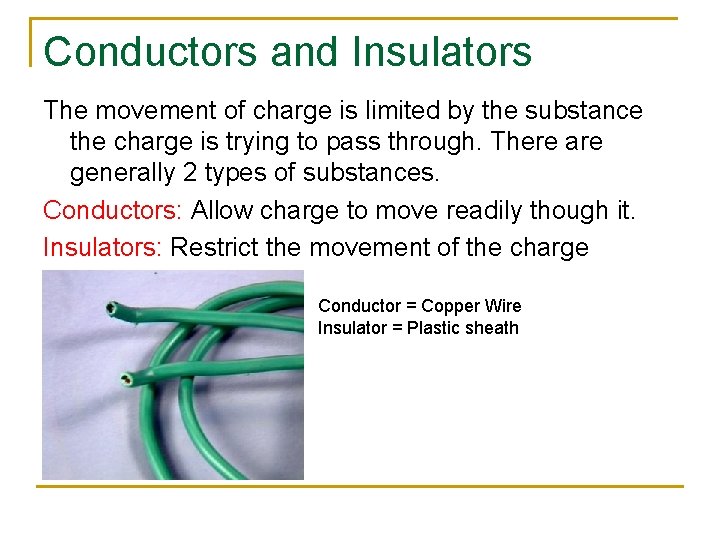 Conductors and Insulators

The movement of charge is limited by the substance the charge is trying to pass through. There are generally 2 types of substances.

Conductors: Allow charge to move readily though it.

Insulators: Restrict the movement of the charge

Conductor = Copper Wire
Insulator = Plastic sheath